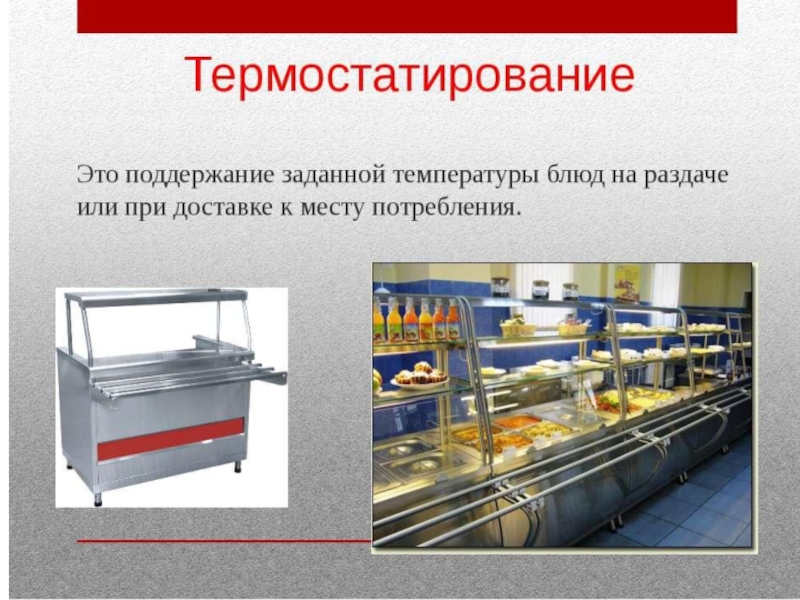 Термостатирование

Это поддержание заданной температуры блюд на раздаче или при доставке к месту потребления.